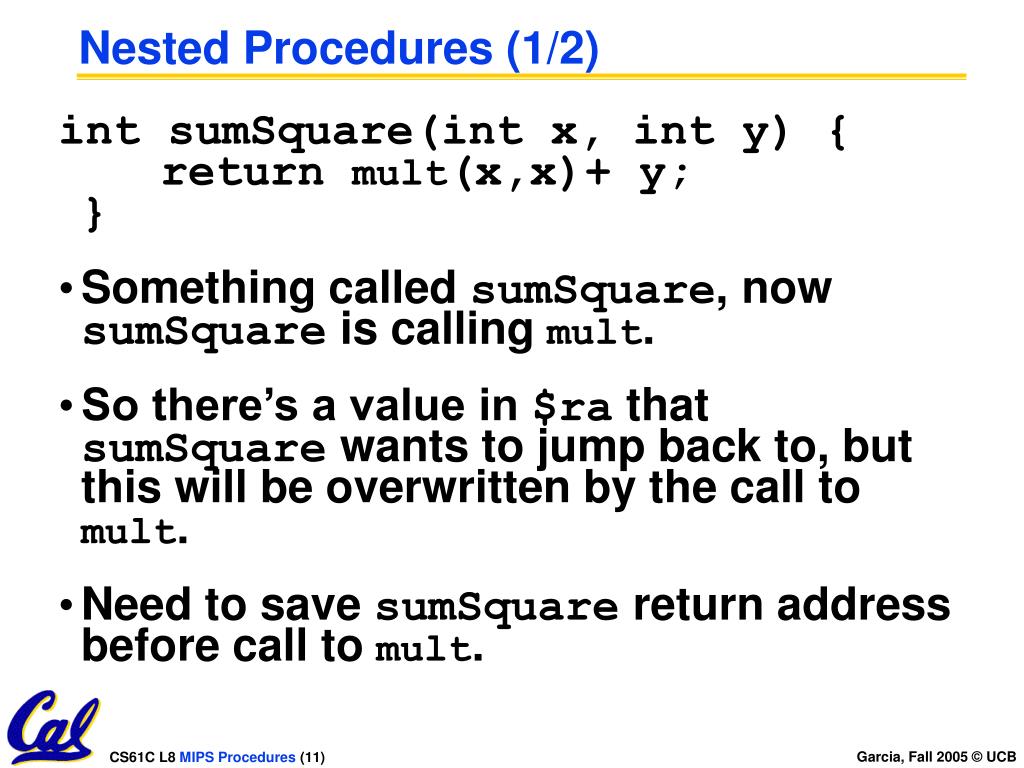 Nested Procedures (1/2)

int sumSquare(int x, int y) {
return mult(x,x)+ y;
}

• Something called sumSquare, now sumSquare is calling mult.

• So there's a value in $ra that sumSquare wants to jump back to, but this will be overwritten by the call to mult.

• Need to save sumSquare return address before call to mult.

Cal

CS61C L8 MIPS Procedures (11)

Garcia, Fall 2005 © UCB